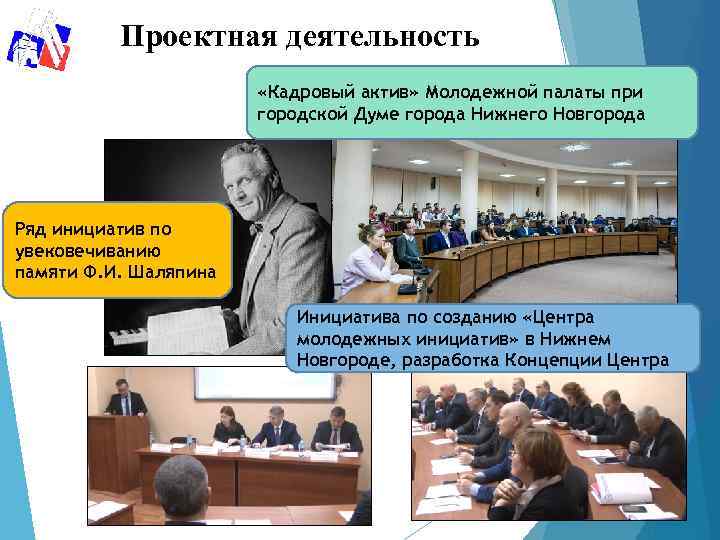 Проектная деятельность

«Кадровый актив» Молодежной палаты при городской Думе города Нижнего Новгорода

Ряд инициатив по увековечиванию памяти Ф.И. Шаляпина

Инициатива по созданию «Центра молодежных инициатив» в Нижнем Новгороде, разработка Концепции Центра